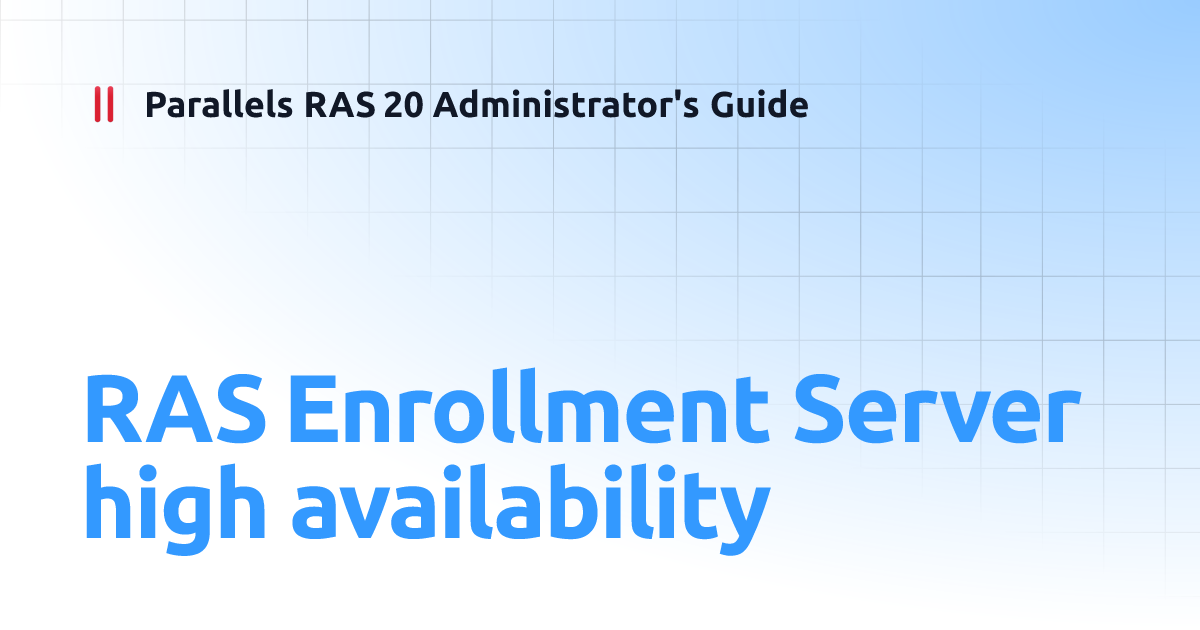 Parallels RAS 20 Administrator's Guide

RAS Enrollment Server high availability